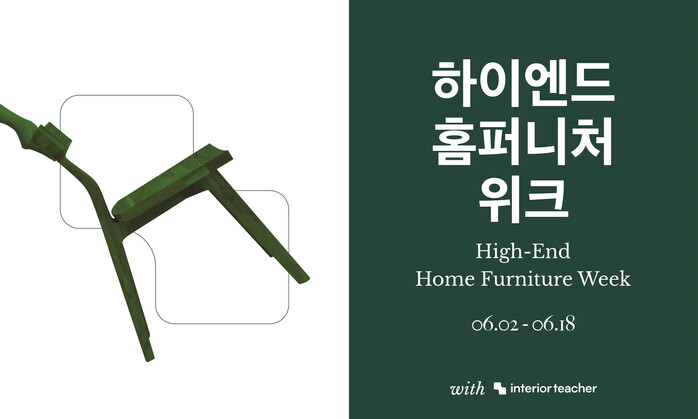 하이엔드
홈퍼니처
위크

High-End
Home Furniture Week

06.02 - 06.18

with interior teacher